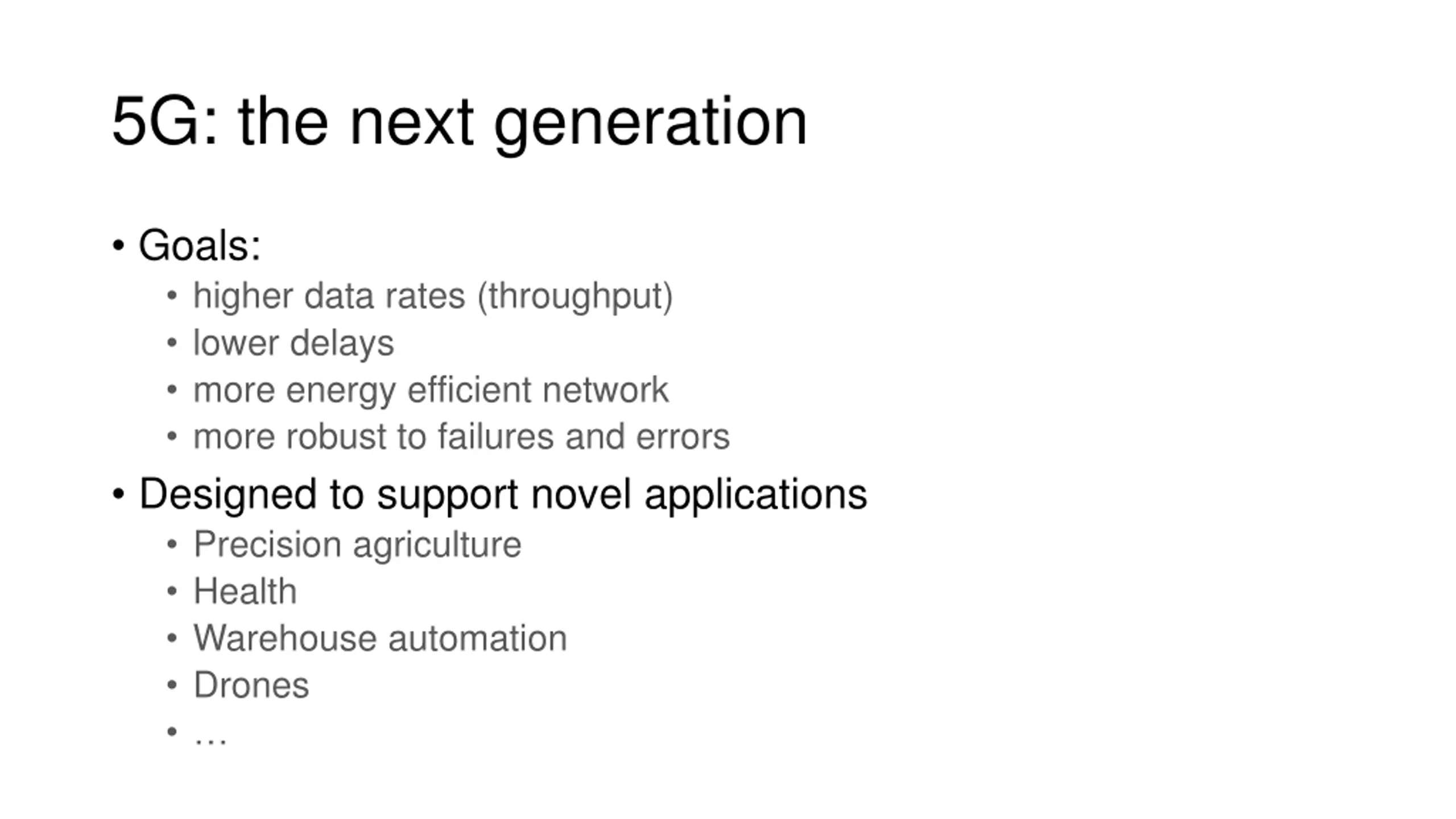 5G: the next generation

• Goals:
  • higher data rates (throughput)
  • lower delays
  • more energy efficient network
  • more robust to failures and errors
• Designed to support novel applications
  • Precision agriculture
  • Health
  • Warehouse automation
  • Drones
  • …